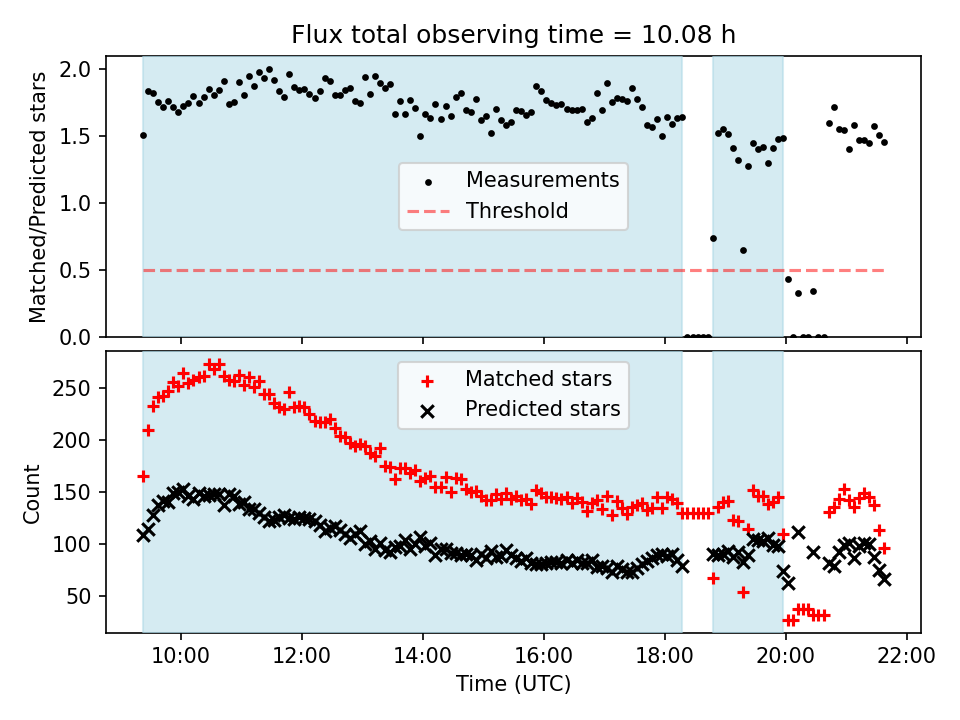 Flux total observing time = 10.08 h

Matched/Predicted stars

2.0
1.5
1.0
0.5
0.0

Measurements
Threshold

Count

250
200
150
100
50

Matched stars
Predicted stars

10:00
12:00
14:00
16:00
18:00
20:00
22:00

Time (UTC)